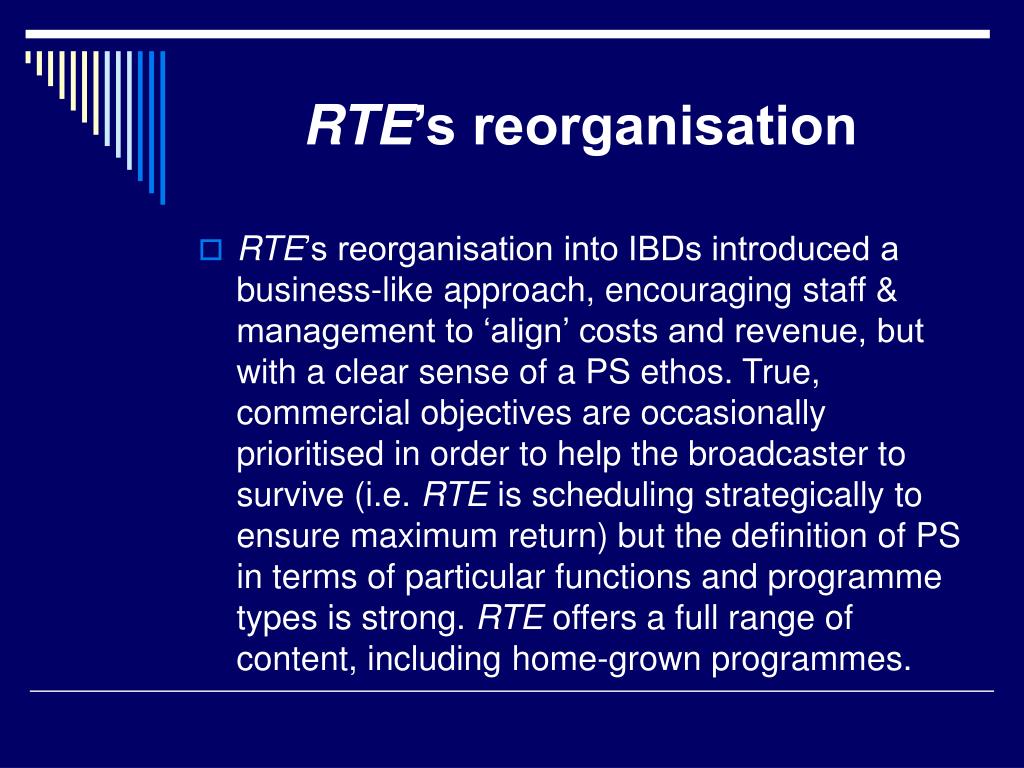 RTE's reorganisation

RTE's reorganisation into IBDs introduced a business-like approach, encouraging staff & management to 'align' costs and revenue, but with a clear sense of a PS ethos. True, commercial objectives are occasionally prioritised in order to help the broadcaster to survive (i.e. RTE is scheduling strategically to ensure maximum return) but the definition of PS in terms of particular functions and programme types is strong. RTE offers a full range of content, including home-grown programmes.